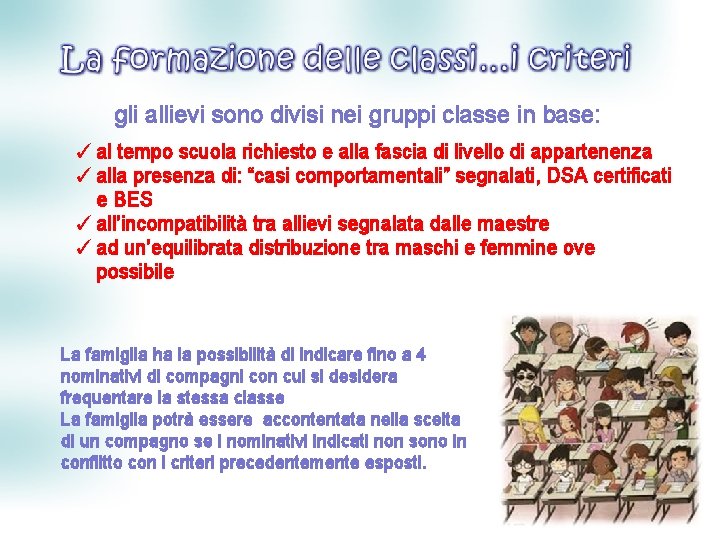 La formazione delle classi…i criteri

gli allievi sono divisi nei gruppi classe in base:

✓ al tempo scuola richiesto e alla fascia di livello di appartenenza
✓ alla presenza di: “casi comportamentali” segnalati, DSA certificati e BES
✓ all’incompatibilità tra allievi segnalata dalle maestre
✓ ad un’equilibrata distribuzione tra maschi e femmine ove possibile

La famiglia ha la possibilità di indicare fino a 4 nominativi di compagni con cui si desidera frequentare la stessa classe
La famiglia potrà essere accontentata nella scelta di un compagno se i nominativi indicati non sono in conflitto con i criteri precedentemente esposti.